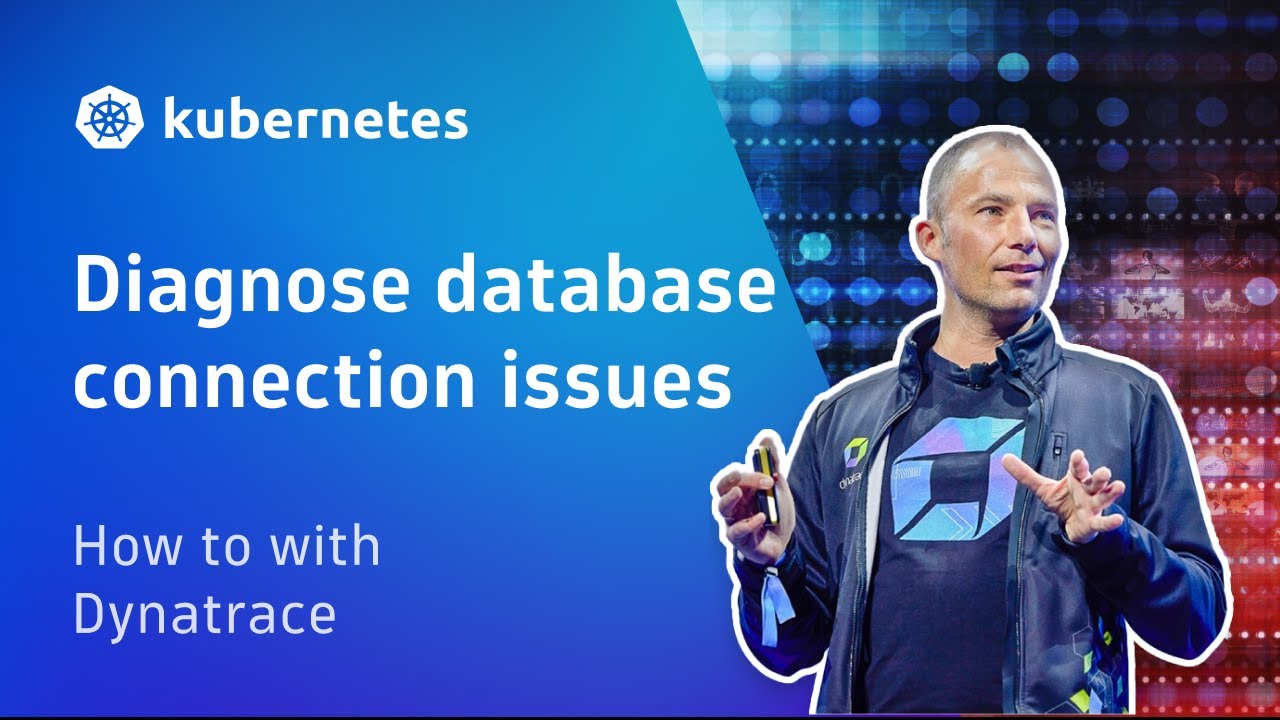 kubernetes

Diagnose database connection issues

How to with Dynatrace